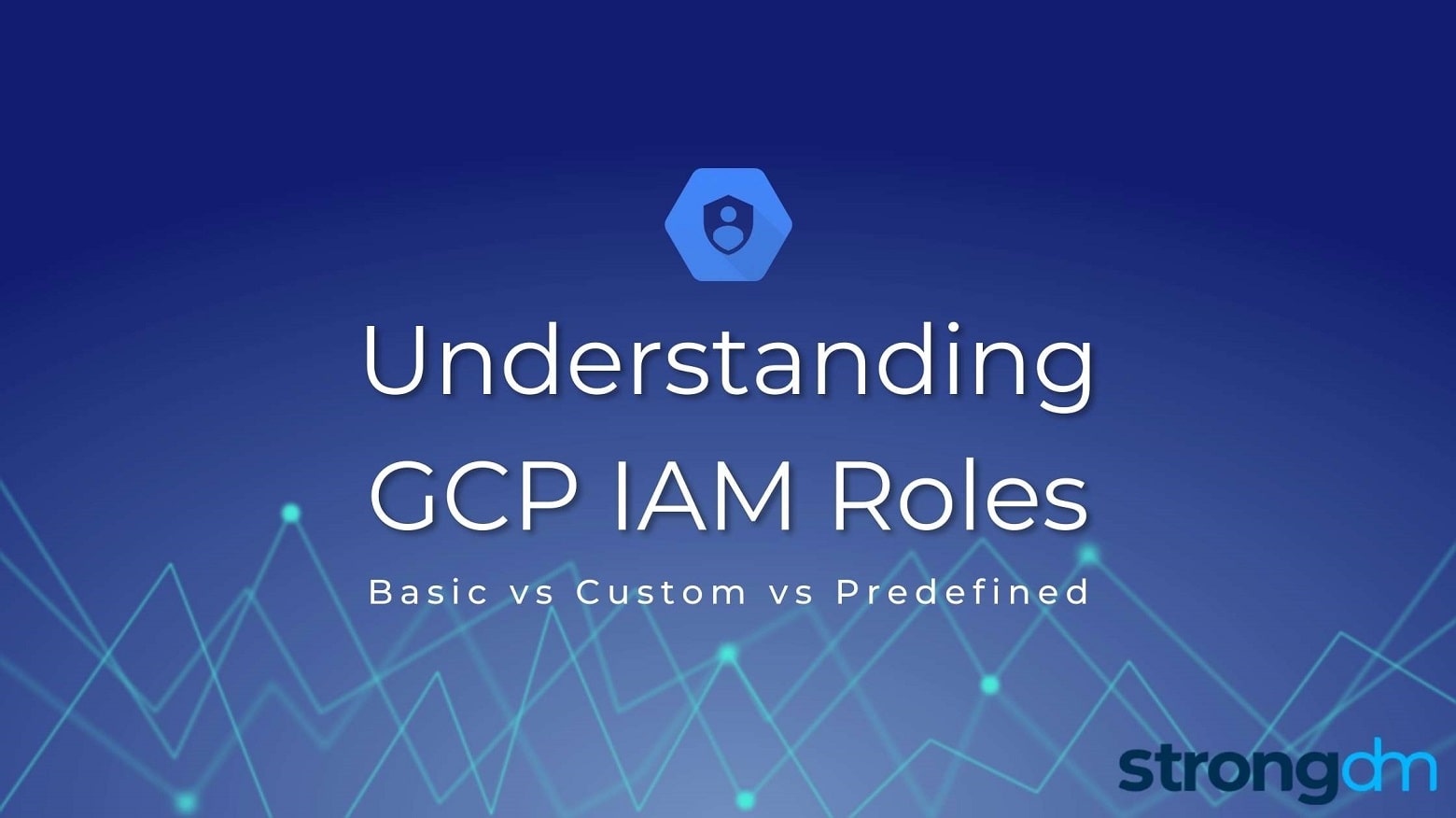 Understanding
GCP IAM Roles

Basic vs Custom vs Predefined

strongdm